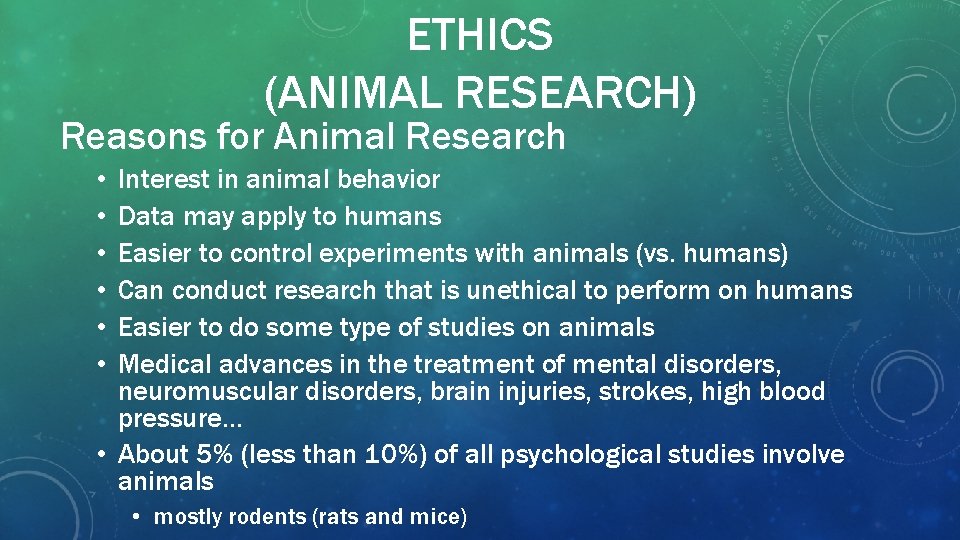 ETHICS
(ANIMAL RESEARCH)

Reasons for Animal Research

• Interest in animal behavior
• Data may apply to humans
• Easier to control experiments with animals (vs. humans)
• Can conduct research that is unethical to perform on humans
• Easier to do some type of studies on animals
• Medical advances in the treatment of mental disorders, neuromuscular disorders, brain injuries, strokes, high blood pressure…
• About 5% (less than 10%) of all psychological studies involve animals
  • mostly rodents (rats and mice)